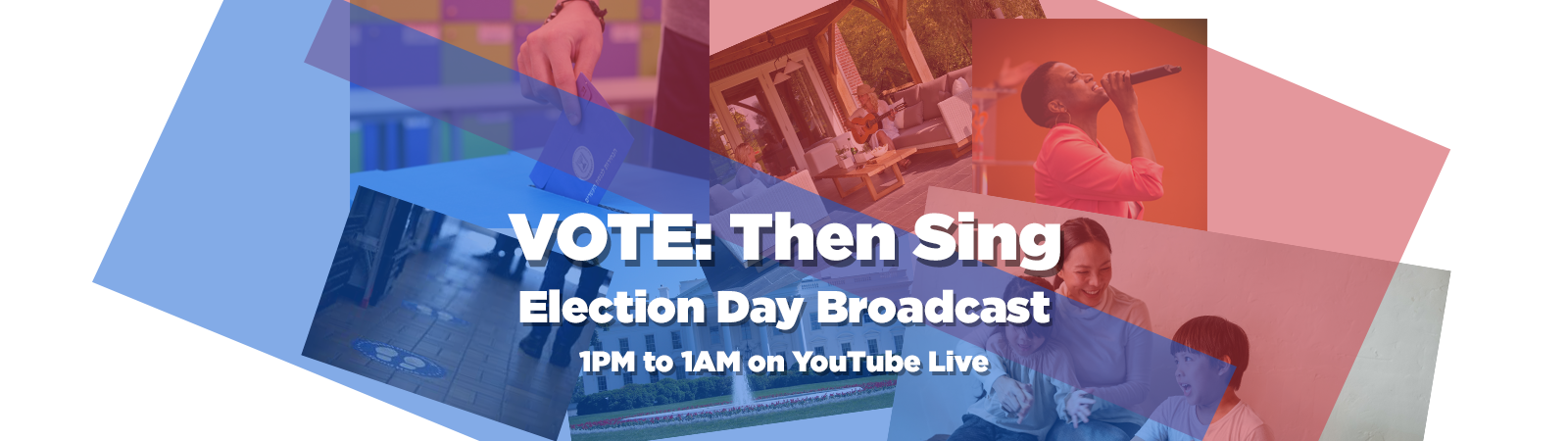 VOTE: Then Sing

Election Day Broadcast

1PM to 1AM on YouTube Live